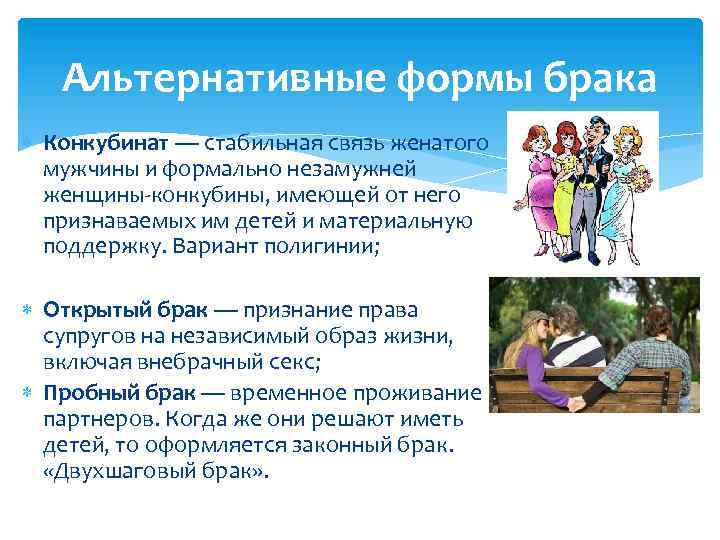 Альтернативные формы брака

Конкубинат — стабильная связь женатого мужчины и формально незамужней женщины-конкубины, имеющей от него признаваемых им детей и материальную поддержку. Вариант полигинии;

Открытый брак — признание права супругов на независимый образ жизни, включая внебрачный секс;

Пробный брак — временное проживание партнеров. Когда же они решают иметь детей, то оформляется законный брак. «Двухшаговый брак».